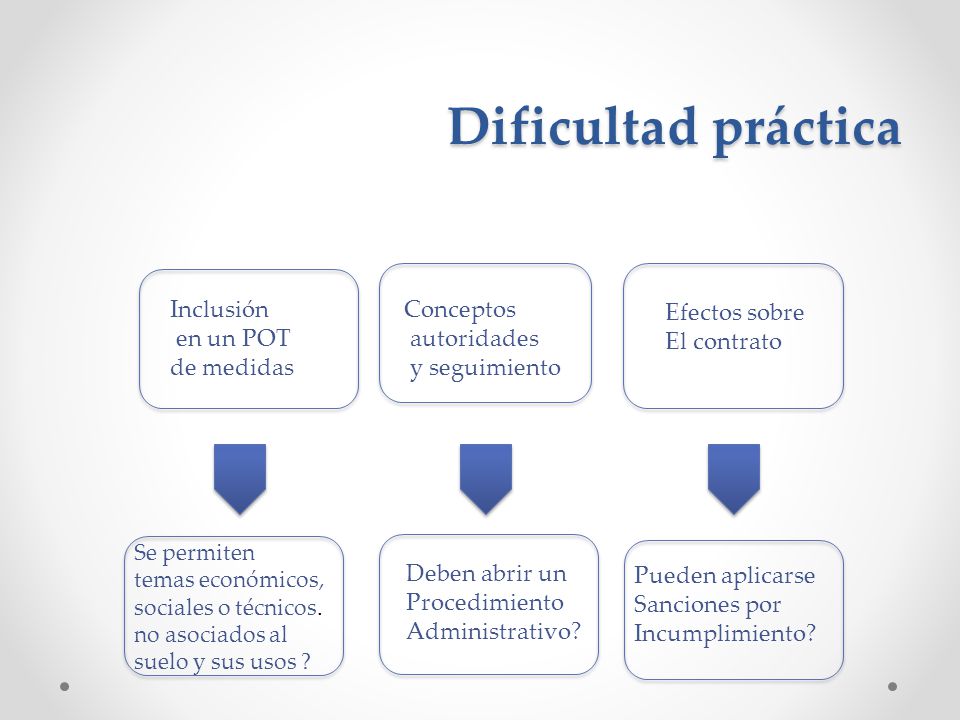 Dificultad práctica

Inclusión en un POT de medidas

Conceptos autoridades y seguimiento

Efectos sobre El contrato

Se permiten temas económicos, sociales o técnicos. no asociados al suelo y sus usos ?

Deben abrir un Procedimiento Administrativo?

Pueden aplicarse Sanciones por Incumplimiento?